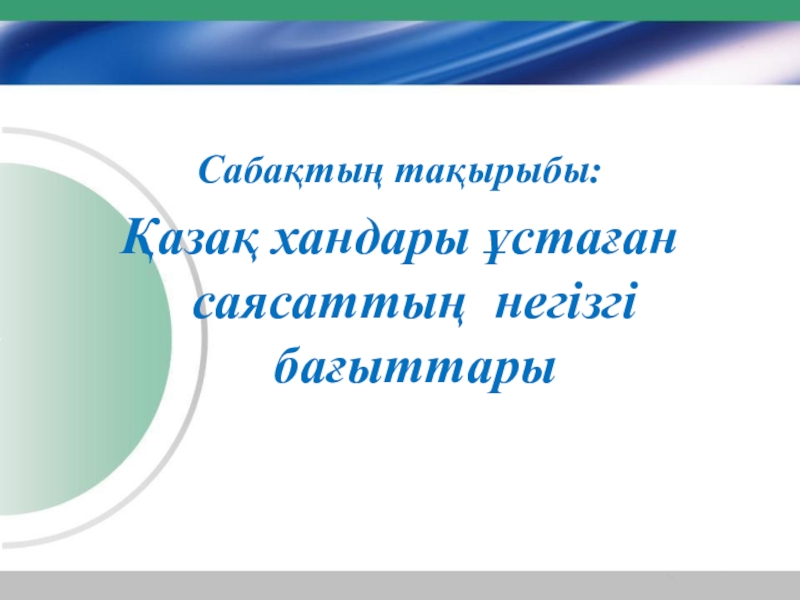 Сабақтың тақырыбы:

Қазақ хандары ұстаған саясаттың негізгі бағыттары